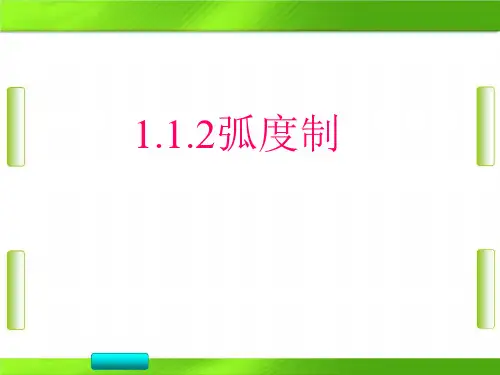 1.1.2弧度制